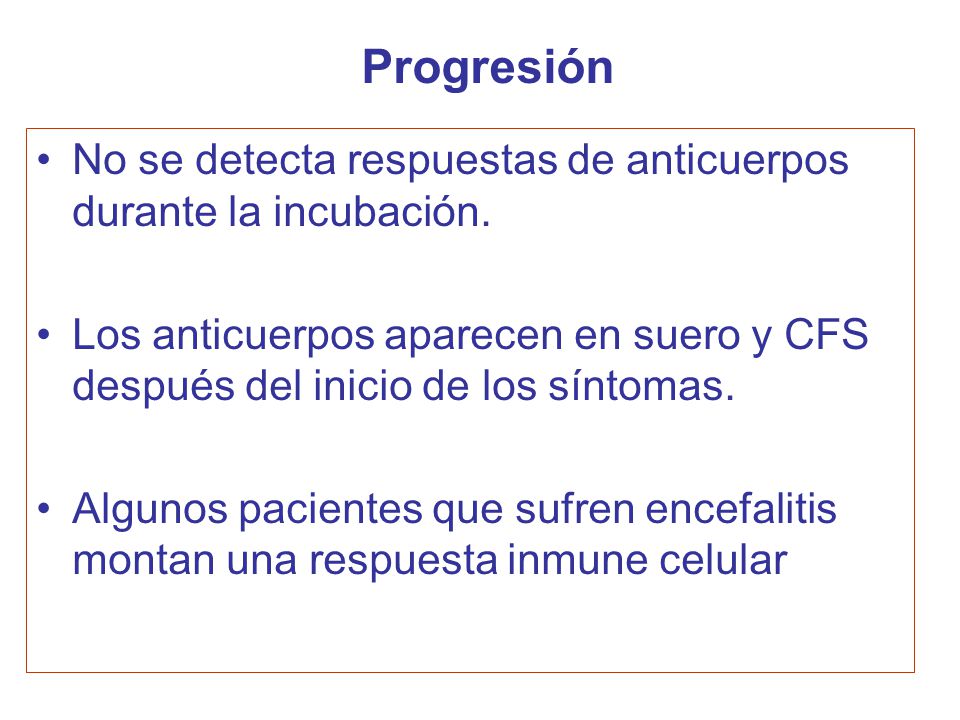 Progresión

• No se detecta respuestas de anticuerpos durante la incubación.

• Los anticuerpos aparecen en suero y CFS después del inicio de los síntomas.

• Algunos pacientes que sufren encefalitis montan una respuesta inmune celular